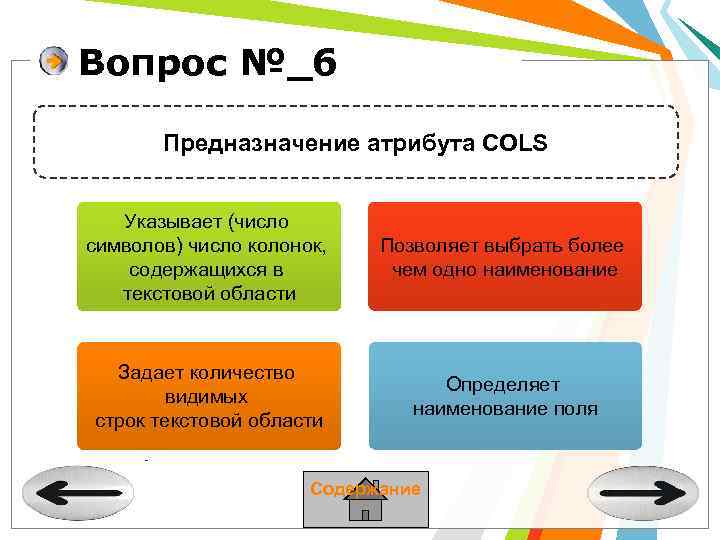 Вопрос №_6

Предназначение атрибута COLS

Указывает (число символов) число колонок, содержащихся в текстовой области

Позволяет выбрать более чем одно наименование

Задает количество видимых строк текстовой области

Определяет наименование поля

Содержание